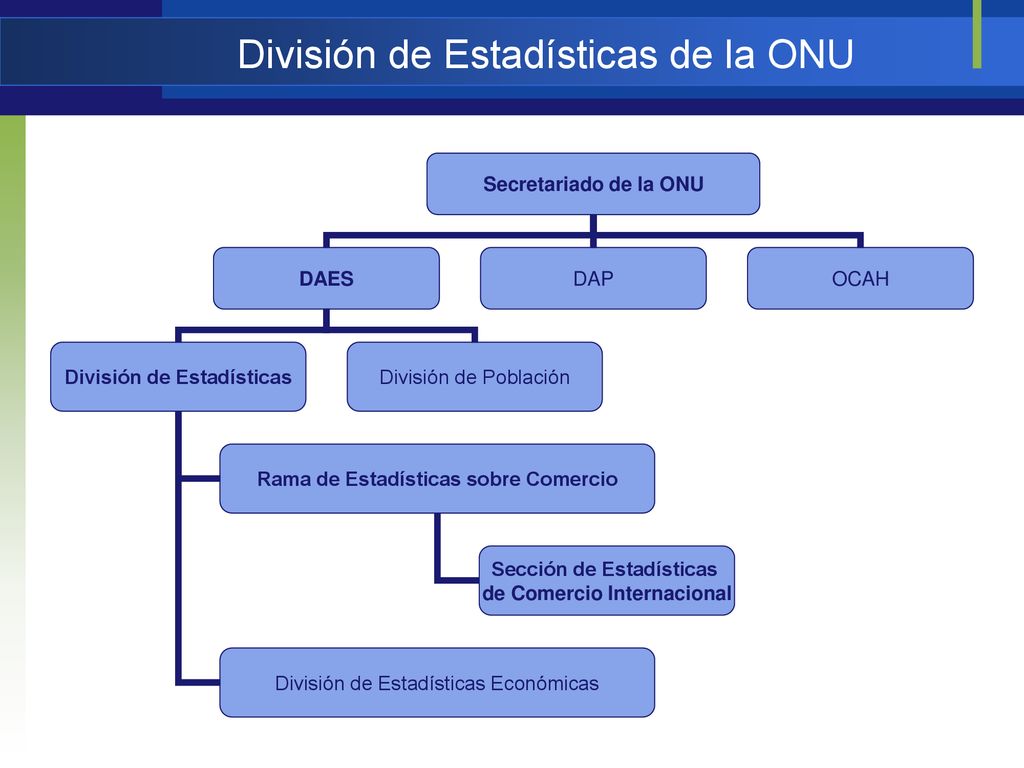 División de Estadísticas de la ONU

Secretariado de la ONU

DAES

DAP

OCAH

División de Estadísticas

División de Población

Rama de Estadísticas sobre Comercio

Sección de Estadísticas de Comercio Internacional

División de Estadísticas Económicas